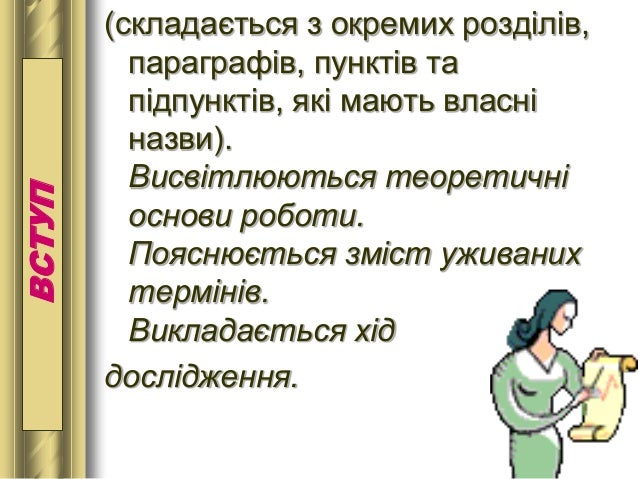 ВСТУП

(складається з окремих розділів, параграфів, пунктів та підпунктів, які мають власні назви).
Висвітлюються теоретичні основи роботи.
Пояснюється зміст уживаних термінів.
Викладається хід
дослідження.